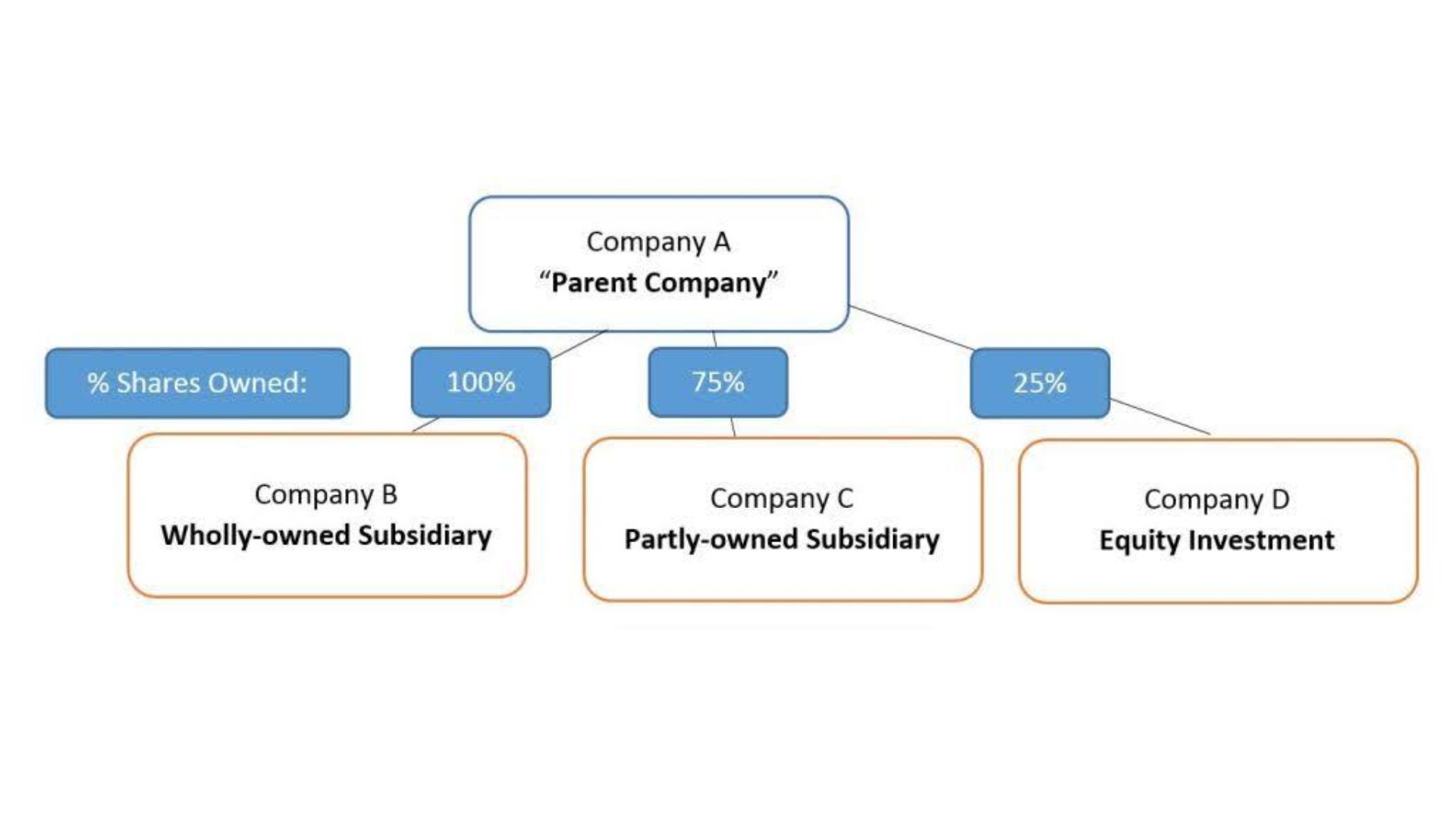 Company A
“Parent Company”

% Shares Owned:

100%

75%

25%

Company B
Wholly-owned Subsidiary

Company C
Partly-owned Subsidiary

Company D
Equity Investment